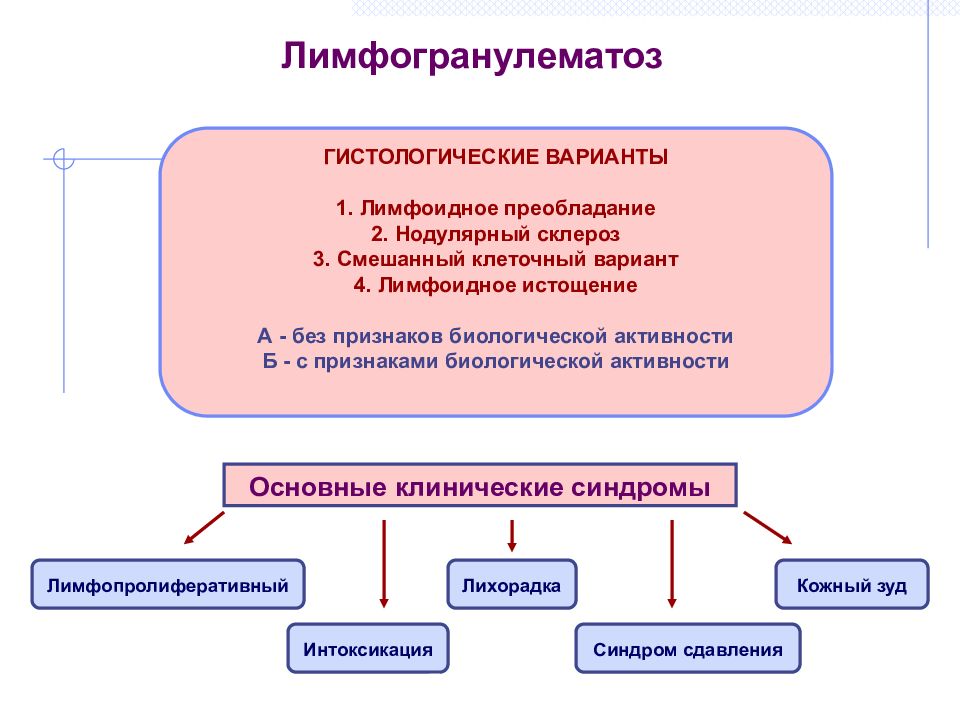 Лимфогранулематоз

ГИСТОЛОГИЧЕСКИЕ ВАРИАНТЫ

1. Лимфоидное преобладание
2. Нодулярный склероз
3. Смешанный клеточный вариант
4. Лимфоидное истощение

А - без признаков биологической активности
Б - с признаками биологической активности

Основные клинические синдромы

Лимфопролиферативный

Интоксикация

Лихорадка

Синдром сдавления

Кожный зуд